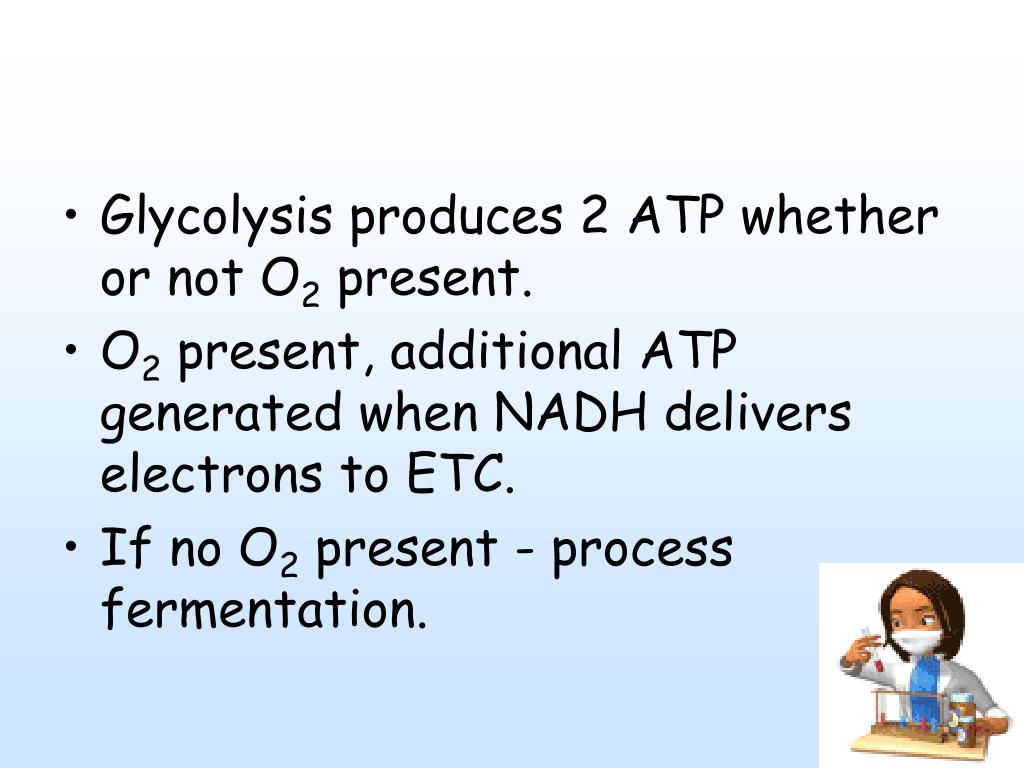 • Glycolysis produces 2 ATP whether or not $O_2$ present.

• $O_2$ present, additional ATP generated when NADH delivers electrons to ETC.

• If no $O_2$ present - process fermentation.